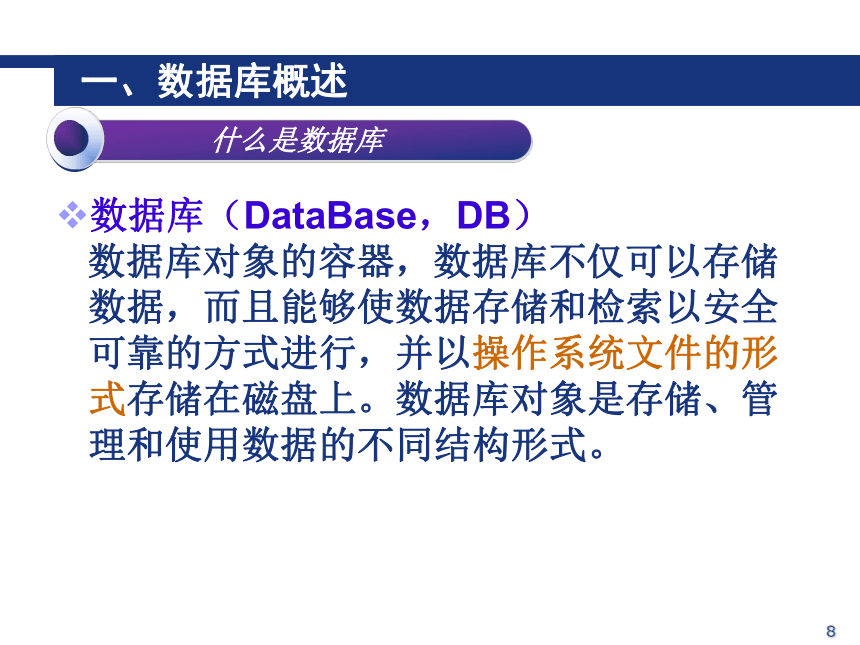 一、数据库概述

什么是数据库

❖数据库（DataBase，DB）
数据库对象的容器，数据库不仅可以存储数据，而且能够使数据存储和检索以安全可靠的方式进行，并以操作系统文件的形式存储在磁盘上。数据库对象是存储、管理和使用数据的不同结构形式。

8